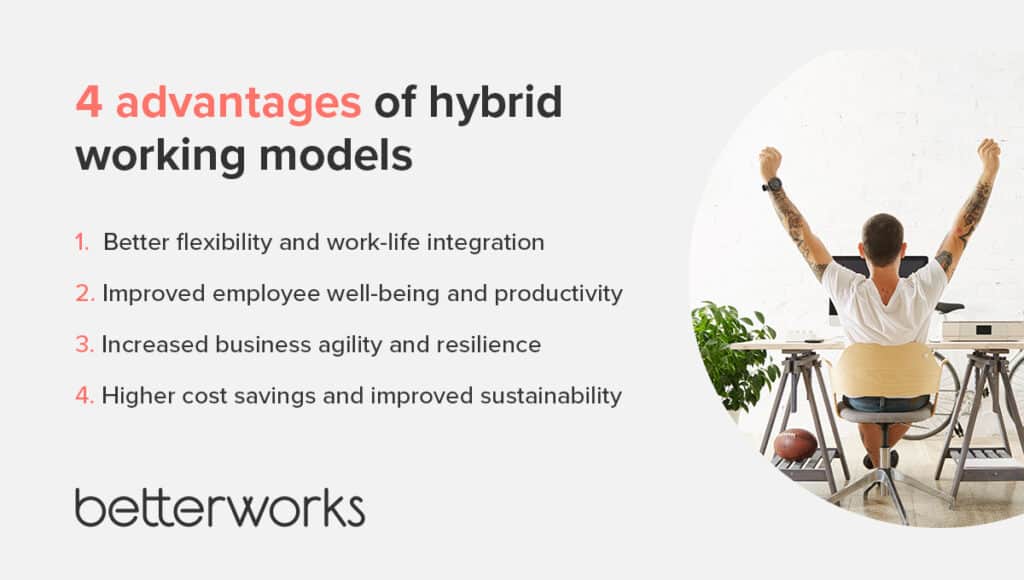 4 advantages of hybrid working models

1. Better flexibility and work-life integration

2. Improved employee well-being and productivity

3. Increased business agility and resilience

4. Higher cost savings and improved sustainability

betterworks